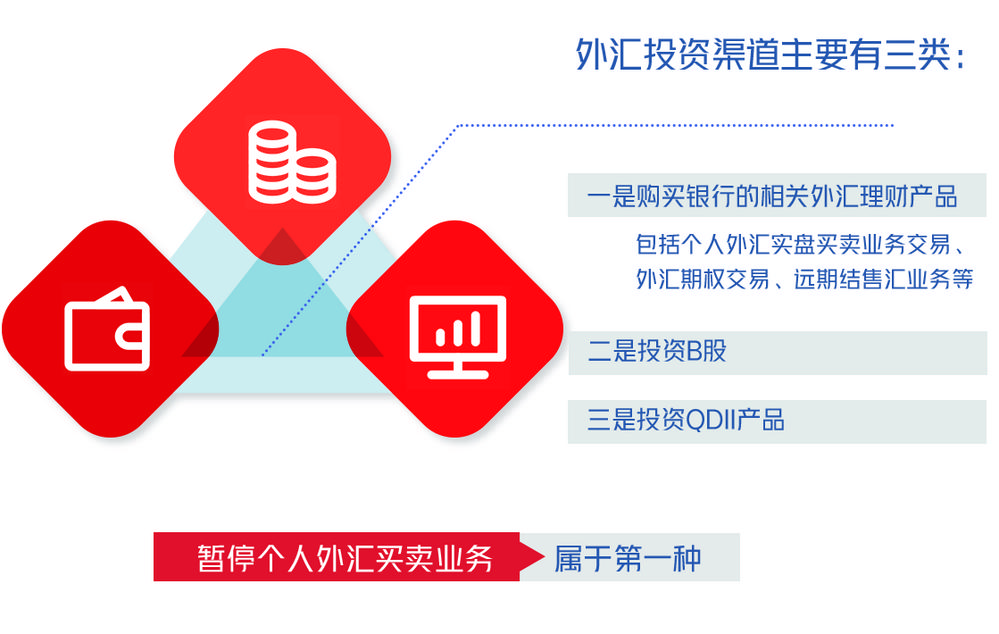 外汇投资渠道主要有三类:

一是购买银行的相关外汇理财产品

包括个人外汇实盘买卖业务交易、外汇期权交易、远期结售汇业务等

二是投资B股

三是投资QDII产品

暂停个人外汇买卖业务

属于第一种